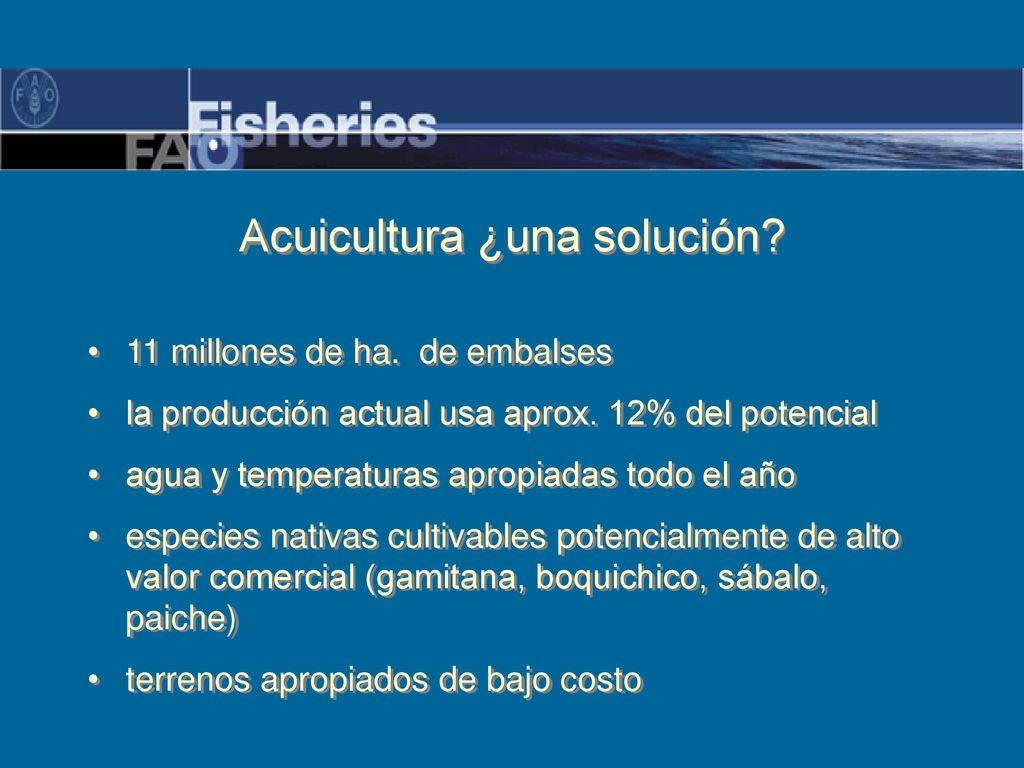 FAO Fisheries

Acuicultura ¿una solución?

• 11 millones de ha. de embalses
• la producción actual usa aprox. 12% del potencial
• agua y temperaturas apropiadas todo el año
• especies nativas cultivables potencialmente de alto valor comercial (gamitana, boquichico, sábalo, paiche)
• terrenos apropiados de bajo costo